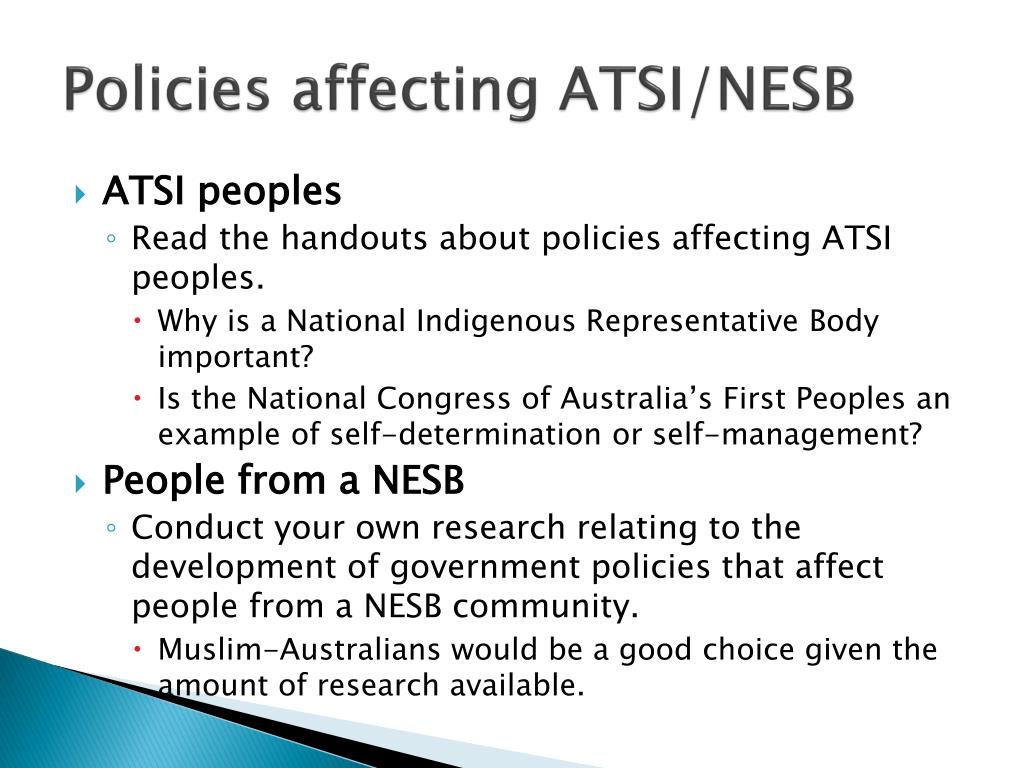 Policies affecting ATSI/NESB

ATSI peoples
Read the handouts about policies affecting ATSI peoples.
Why is a National Indigenous Representative Body important?
Is the National Congress of Australia's First Peoples an example of self-determination or self-management?

People from a NESB
Conduct your own research relating to the development of government policies that affect people from a NESB community.
Muslim-Australians would be a good choice given the amount of research available.